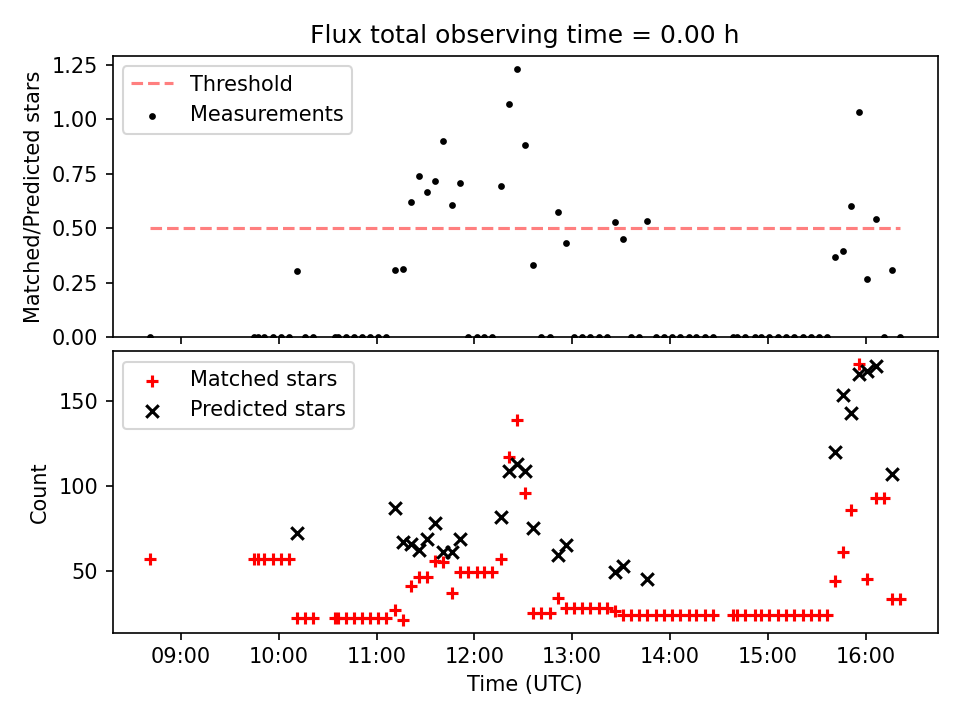 Flux total observing time = 0.00 h

Matched/Predicted stars

1.25
1.00
0.75
0.50
0.25
0.00

Threshold
Measurements

Count

150
100
50

Matched stars
Predicted stars

09:00
10:00
11:00
12:00
13:00
14:00
15:00
16:00

Time (UTC)